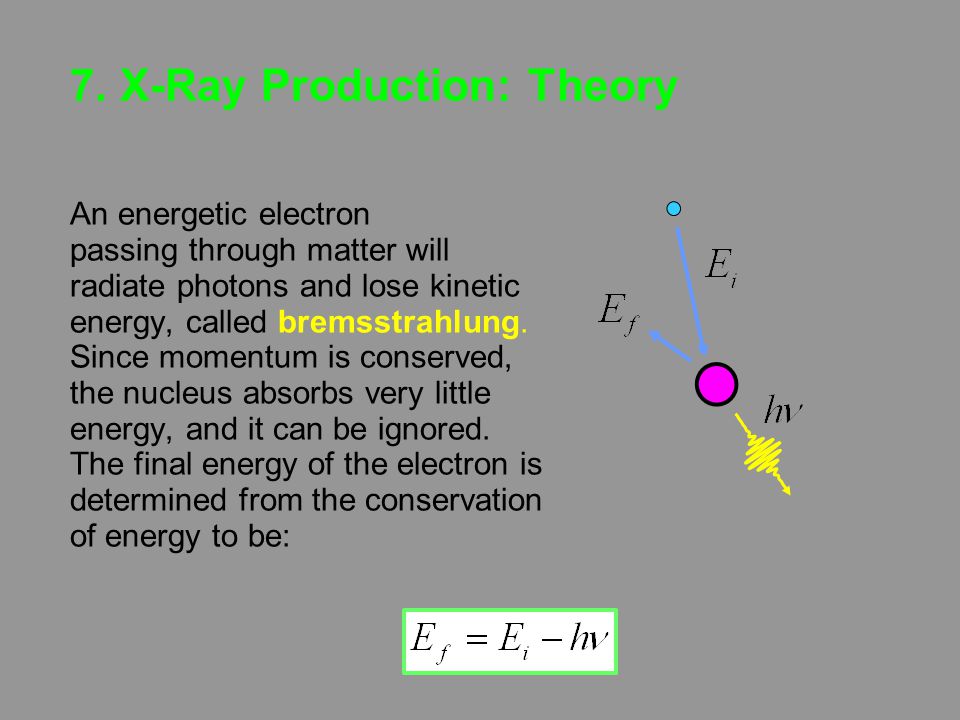 7. X-Ray Production: Theory

An energetic electron passing through matter will radiate photons and lose kinetic energy, called bremsstrahlung. Since momentum is conserved, the nucleus absorbs very little energy, and it can be ignored. The final energy of the electron is determined from the conservation of energy to be:

$E_i$

$E_f$

$h\nu$

$E_f = E_i - h\nu$